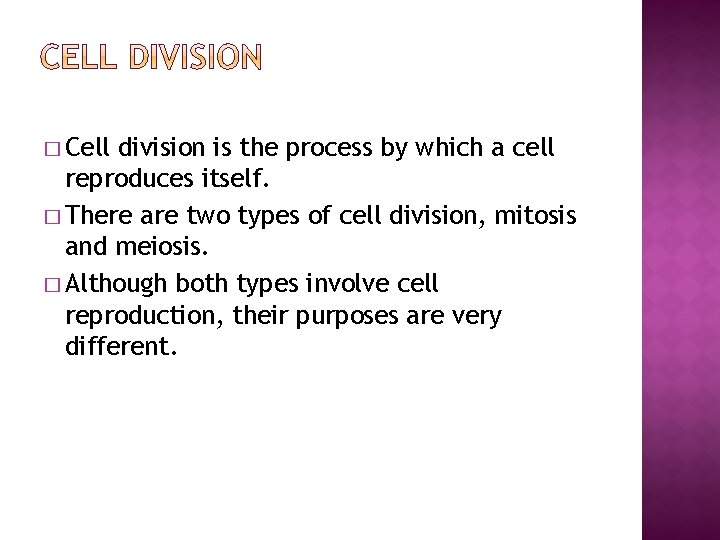 CELL DIVISION

□ Cell division is the process by which a cell reproduces itself.

□ There are two types of cell division, mitosis and meiosis.

□ Although both types involve cell reproduction, their purposes are very different.